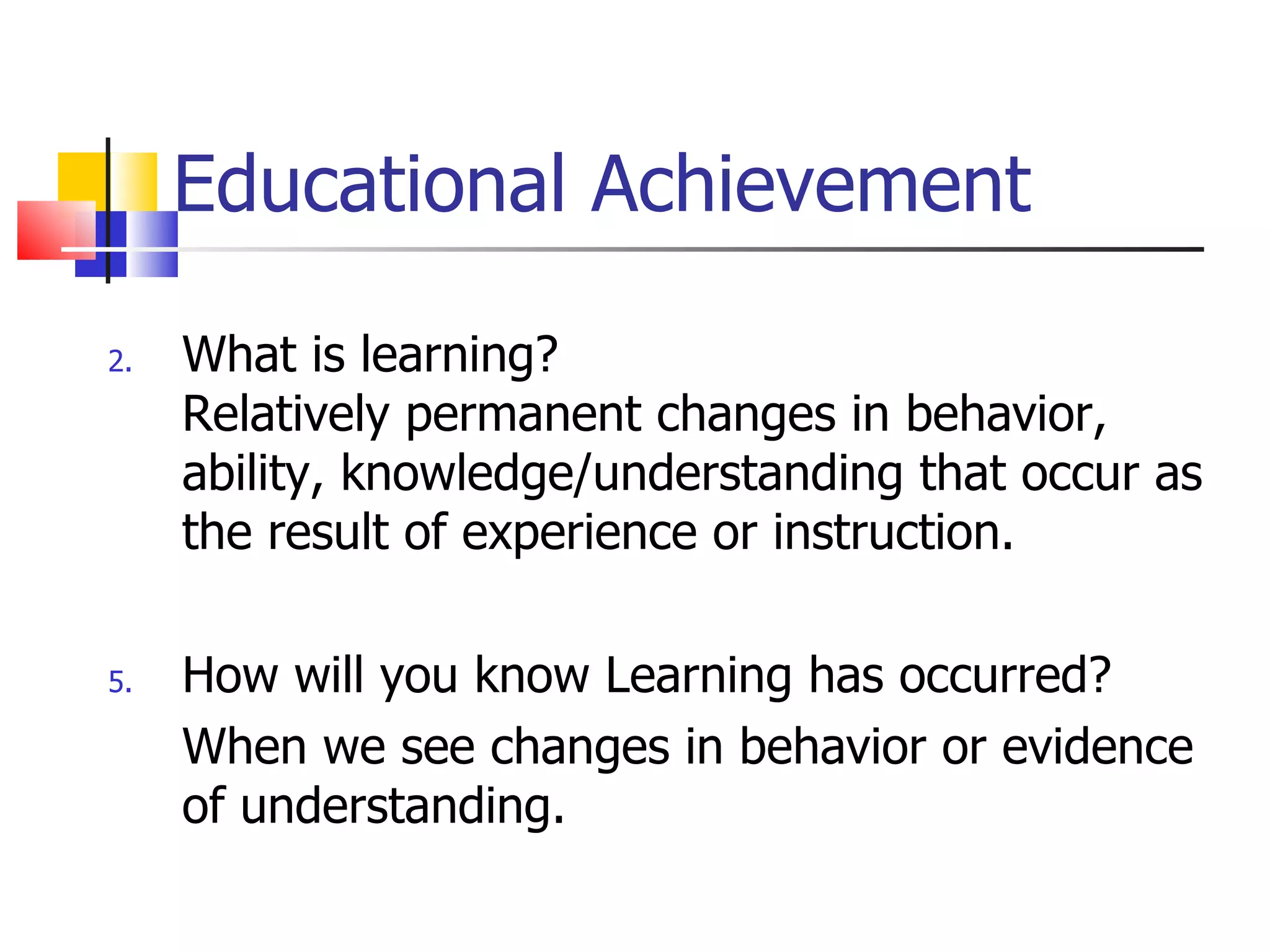 Educational Achievement

2. What is learning?
Relatively permanent changes in behavior, ability, knowledge/understanding that occur as the result of experience or instruction.

5. How will you know Learning has occurred?
When we see changes in behavior or evidence of understanding.